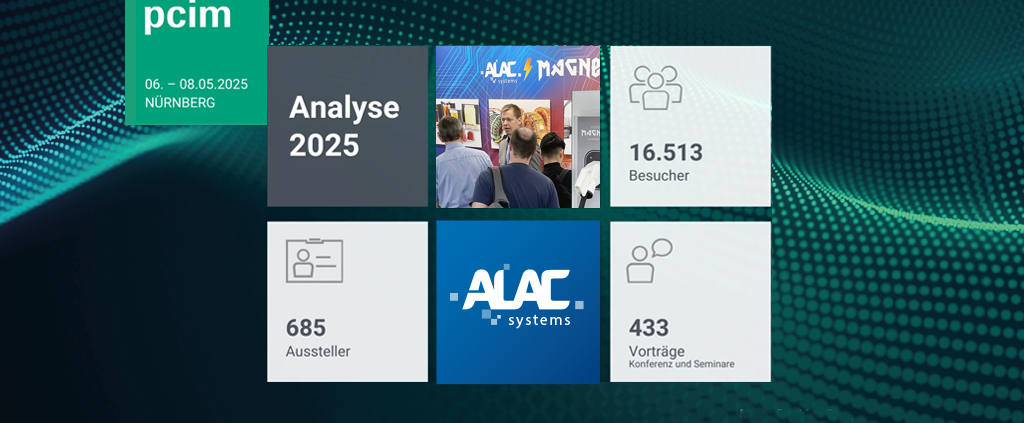 pcim

06. – 08.05.2025
NÜRNBERG

Analyse 2025

ALAC systems MAGNE

16.513
Besucher

685
Aussteller

ALAC systems

433
Vorträge
Konferenz und Seminare